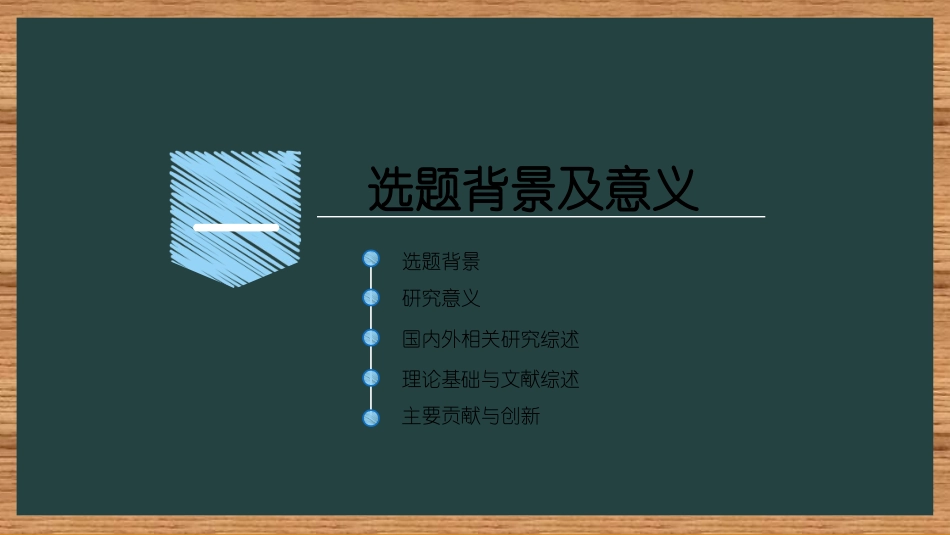 选题背景及意义

选题背景

研究意义

国内外相关研究综述

理论基础与文献综述

主要贡献与创新